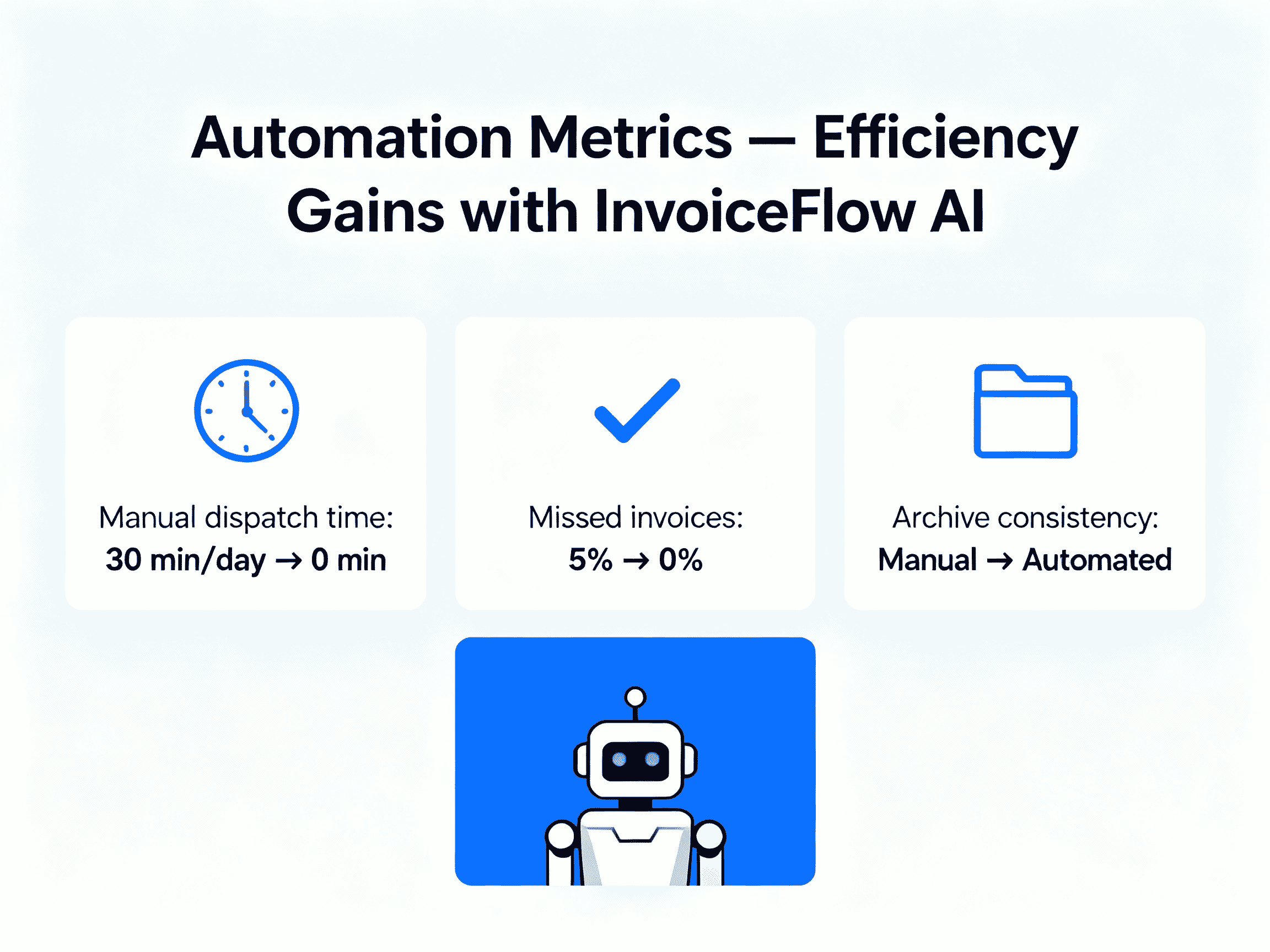 Automation Metrics — Efficiency Gains with InvoiceFlow AI

Manual dispatch time:
30 min/day → 0 min

Missed invoices:
5% → 0%

Archive consistency:
Manual → Automated